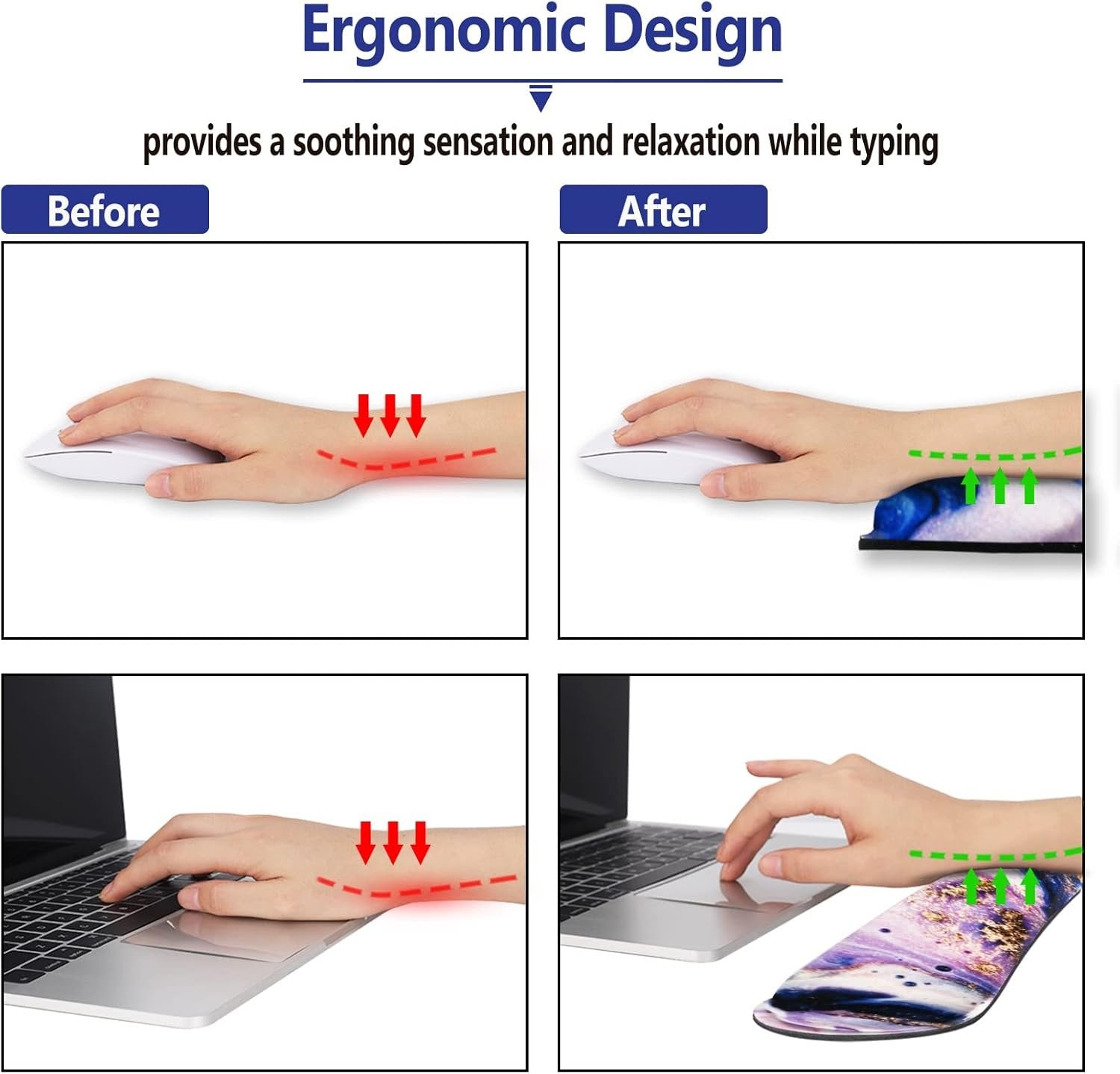 Ergonomic Design

provides a soothing sensation and relaxation while typing

Before

After